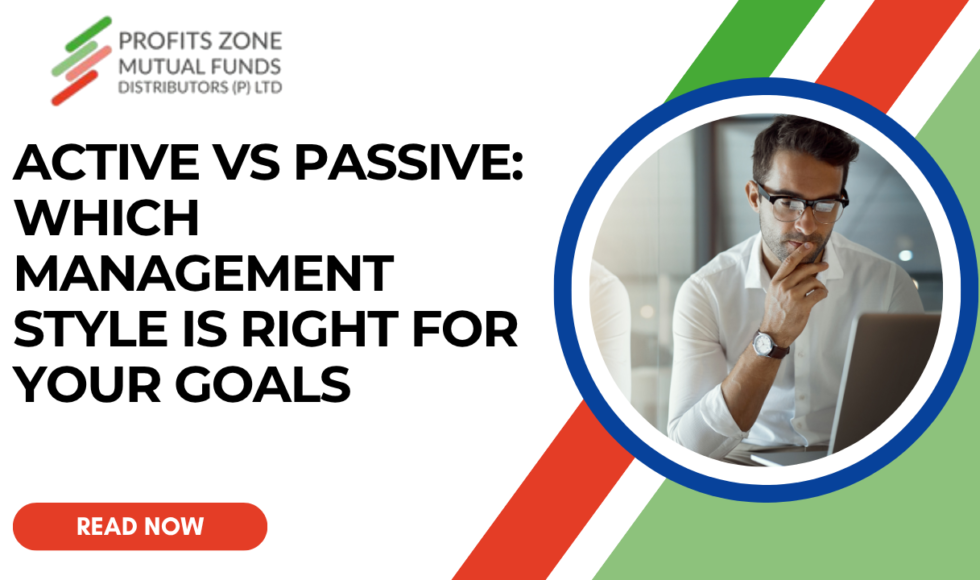 PROFITS ZONE
MUTUAL FUNDS
DISTRIBUTORS (P) LTD

ACTIVE VS PASSIVE: WHICH MANAGEMENT STYLE IS RIGHT FOR YOUR GOALS

READ NOW